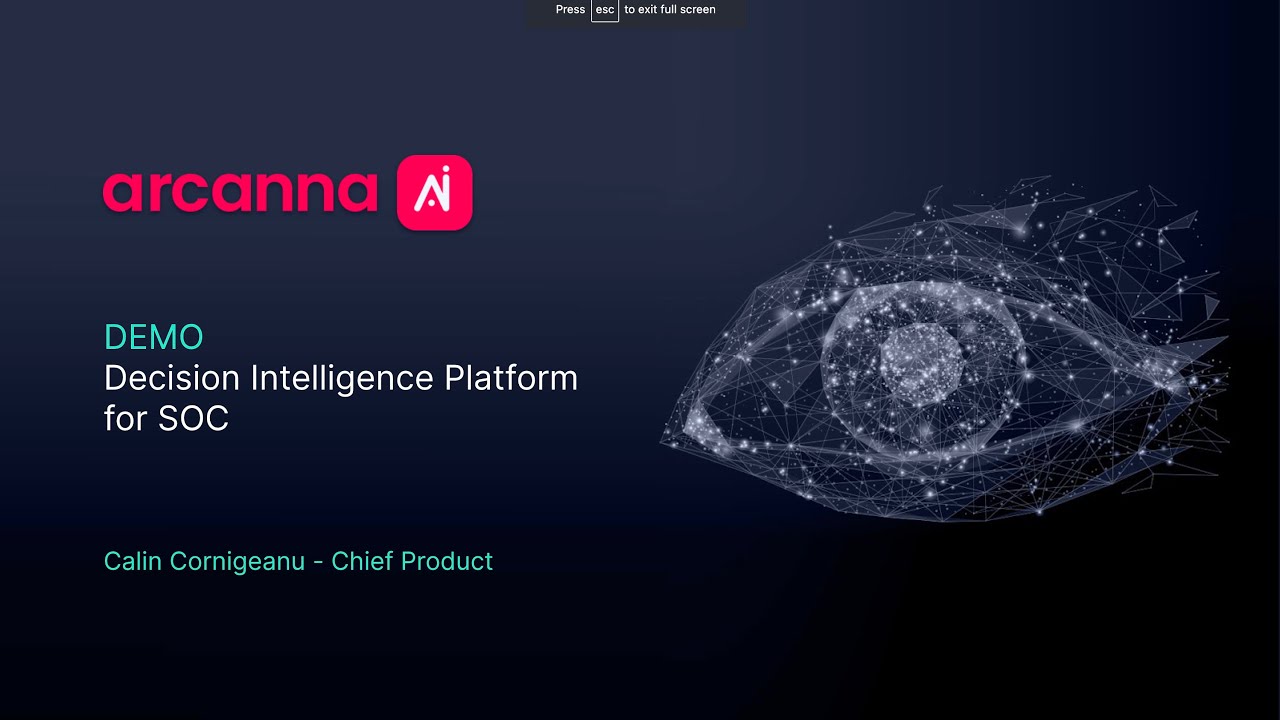 Press esc to exit full screen

arcanna AI

DEMO
Decision Intelligence Platform for SOC

Calin Cornigeanu - Chief Product